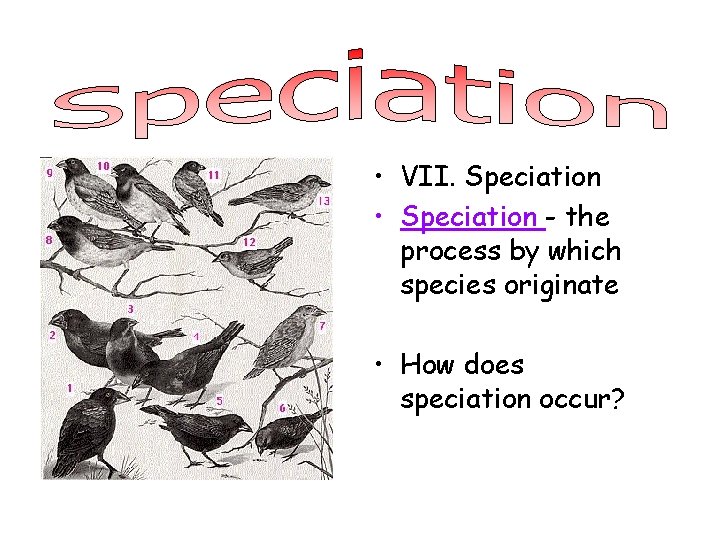 speciation

9 10 11 13 8 12 3 2 4 7 1 5 6

• VII. Speciation

• Speciation - the process by which species originate

• How does speciation occur?